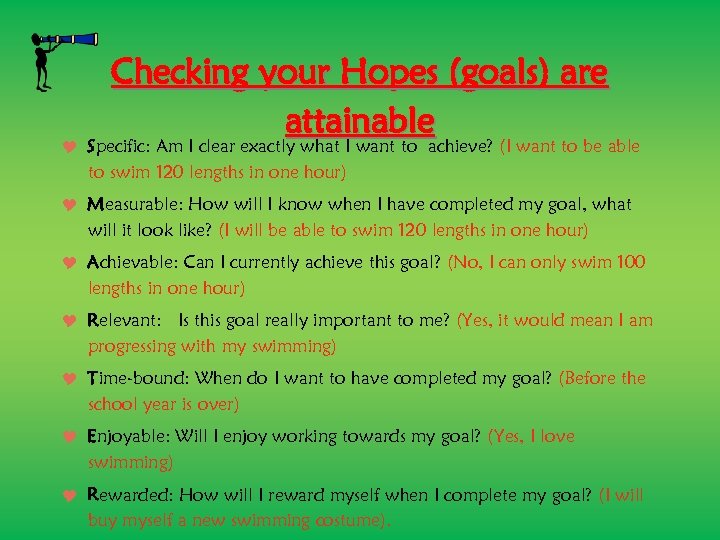 Checking your Hopes (goals) are attainable

Specific: Am I clear exactly what I want to achieve? (I want to be able to swim 120 lengths in one hour)

Measurable: How will I know when I have completed my goal, what will it look like? (I will be able to swim 120 lengths in one hour)

Achievable: Can I currently achieve this goal? (No, I can only swim 100 lengths in one hour)

Relevant: Is this goal really important to me? (Yes, it would mean I am progressing with my swimming)

Time-bound: When do I want to have completed my goal? (Before the school year is over)

Enjoyable: Will I enjoy working towards my goal? (Yes, I love swimming)

Rewarded: How will I reward myself when I complete my goal? (I will buy myself a new swimming costume).